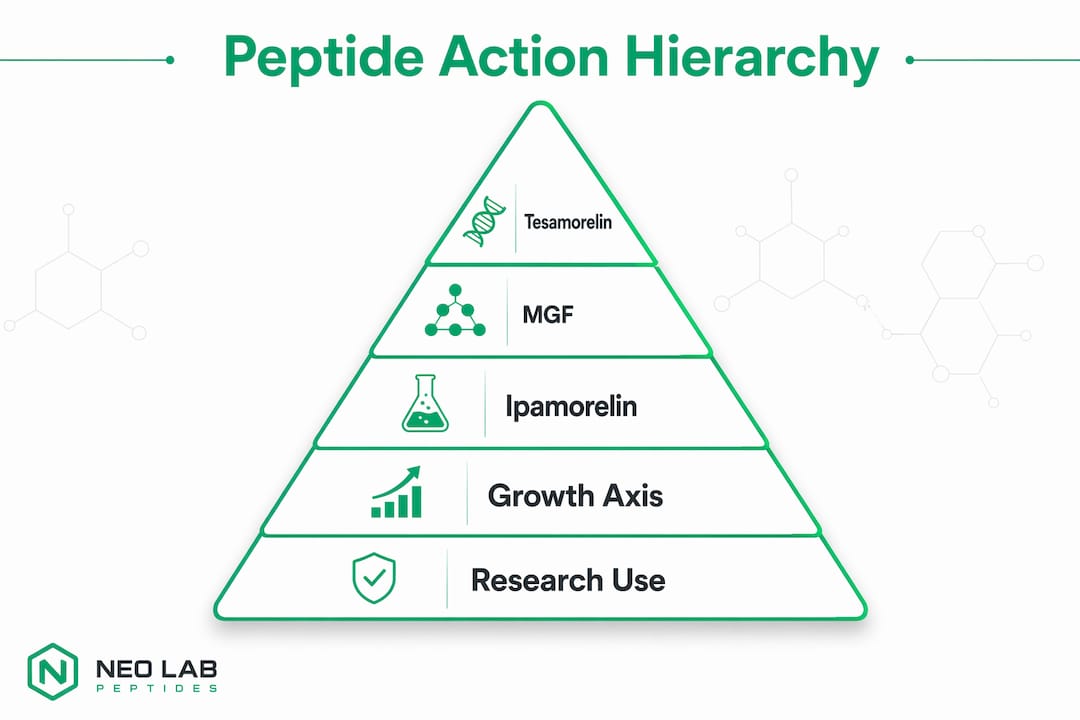 Peptide Action Hierarchy

Tesamorelin

MGF

Ipamorelin

Growth Axis

Research Use

N NEO LAB PEPTIDES